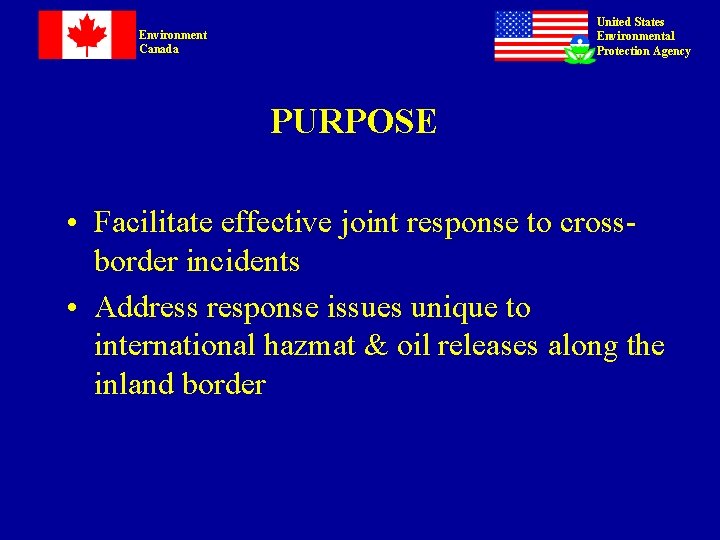 Environment Canada

United States Environmental Protection Agency

PURPOSE

• Facilitate effective joint response to cross-border incidents
• Address response issues unique to international hazmat & oil releases along the inland border